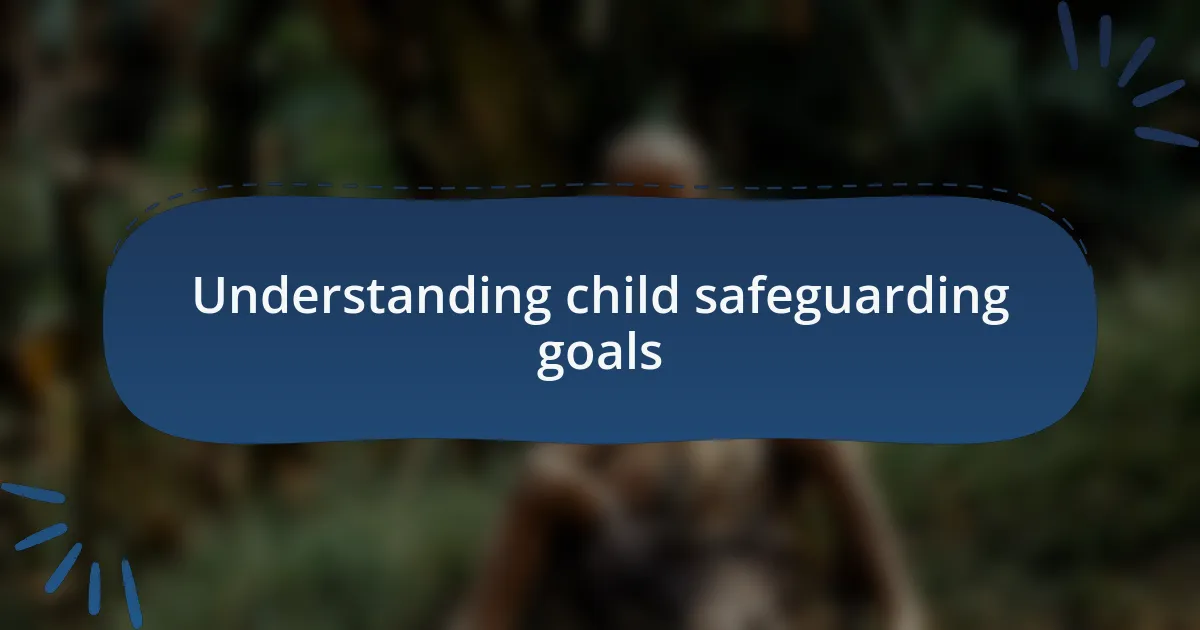 Understanding child safeguarding goals